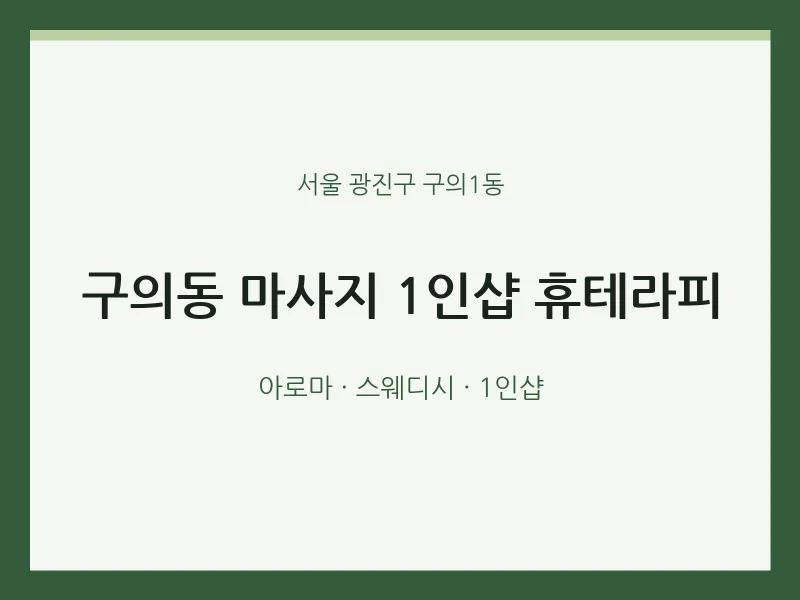 서울 광진구 구의1동

구의동 마사지 1인샵 휴테라피

아로마 · 스웨디시 · 1인샵